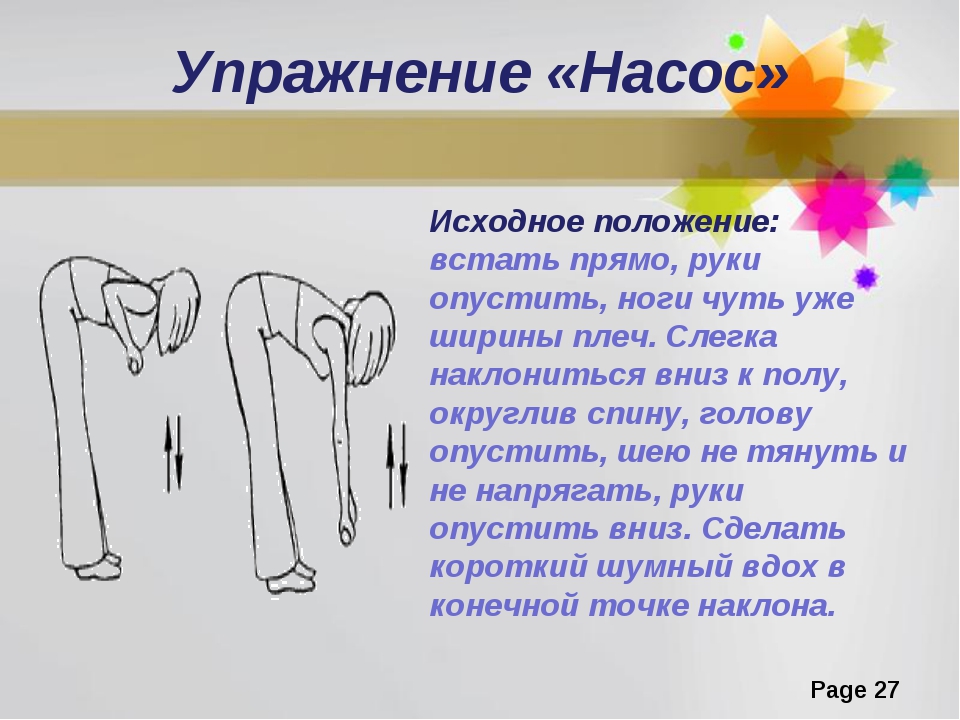 Упражнение «Насос»

Исходное положение: встать прямо, руки опустить, ноги чуть уже ширины плеч. Слегка наклониться вниз к полу, округлив спину, голову опустить, шею не тянуть и не напрягать, руки опустить вниз. Сделать короткий шумный вдох в конечной точке наклона.

Page 27